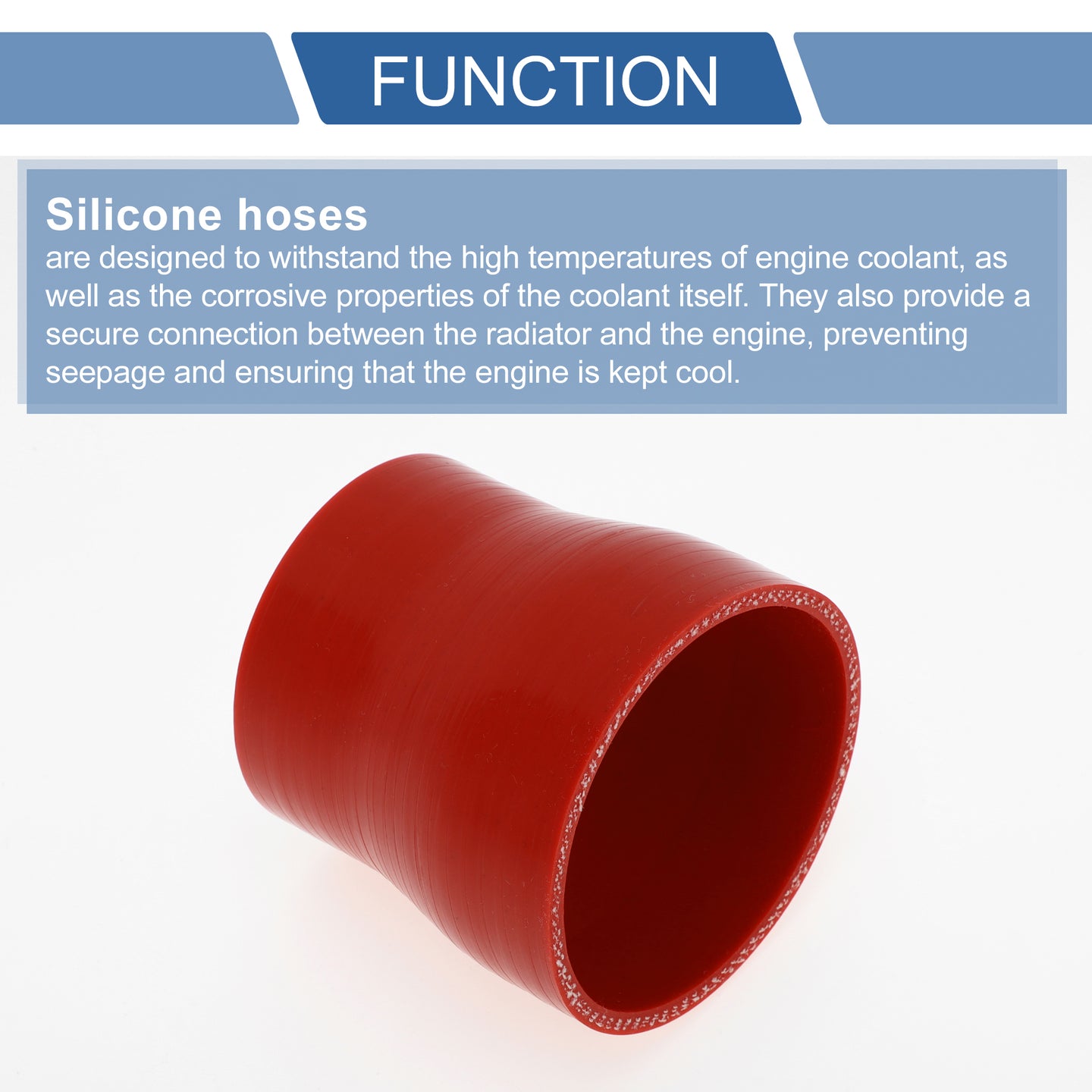 FUNCTION

Silicone hoses

are designed to withstand the high temperatures of engine coolant, as well as the corrosive properties of the coolant itself. They also provide a secure connection between the radiator and the engine, preventing seepage and ensuring that the engine is kept cool.